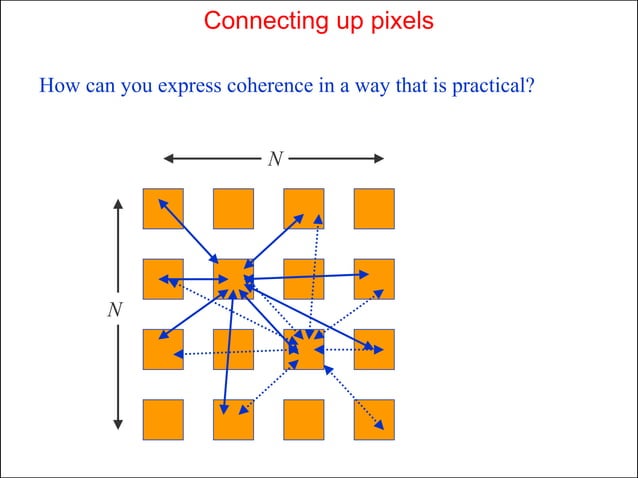 Connecting up pixels

How can you express coherence in a way that is practical?

$N$

$N$